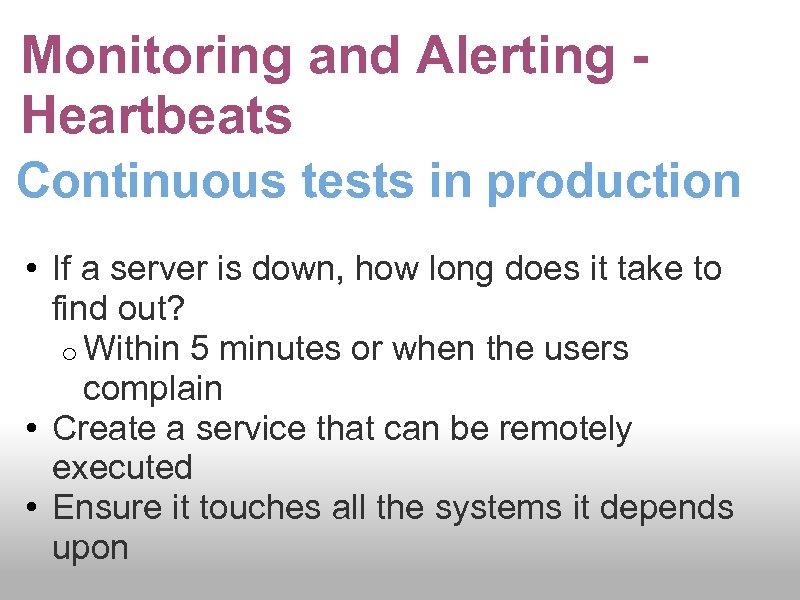 Monitoring and Alerting - Heartbeats

Continuous tests in production

• If a server is down, how long does it take to find out?
  o Within 5 minutes or when the users complain
• Create a service that can be remotely executed
• Ensure it touches all the systems it depends upon